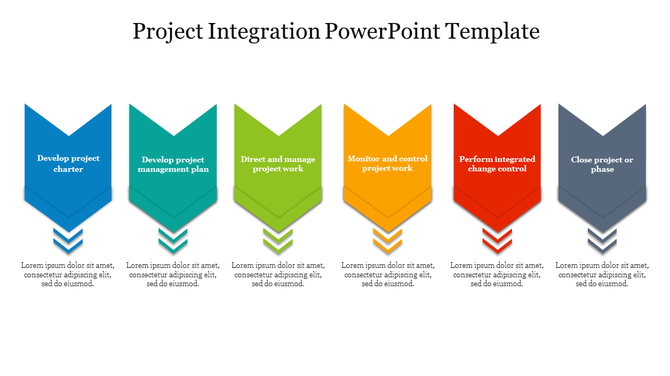 Project Integration PowerPoint Template

Develop project charter

Lorem ipsum dolor sit amet, consectetur adipiscing elit, sed do eiusmod.

Develop project management plan

Lorem ipsum dolor sit amet, consectetur adipiscing elit, sed do eiusmod.

Direct and manage project work

Lorem ipsum dolor sit amet, consectetur adipiscing elit, sed do eiusmod.

Monitor and control project work

Lorem ipsum dolor sit amet, consectetur adipiscing elit, sed do eiusmod.

Perform integrated change control

Lorem ipsum dolor sit amet, consectetur adipiscing elit, sed do eiusmod.

Close project or phase

Lorem ipsum dolor sit amet, consectetur adipiscing elit, sed do eiusmod.